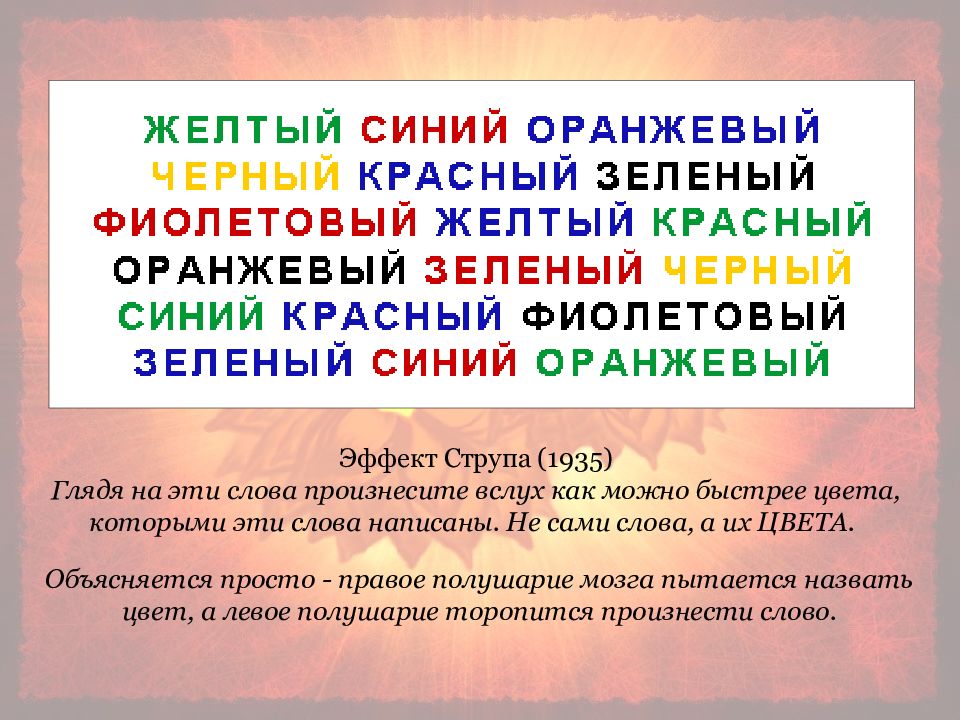 ЖЕЛТЫЙ СИНИЙ ОРАНЖЕВЫЙ
ЧЕРНЫЙ КРАСНЫЙ ЗЕЛЕНЫЙ
ФИОЛЕТОВЫЙ ЖЕЛТЫЙ КРАСНЫЙ
ОРАНЖЕВЫЙ ЗЕЛЕНЫЙ ЧЕРНЫЙ
СИНИЙ КРАСНЫЙ ФИОЛЕТОВЫЙ
ЗЕЛЕНЫЙ СИНИЙ ОРАНЖЕВЫЙ

Эффект Струпа (1935)
Глядя на эти слова произнесите вслух как можно быстрее цвета, которыми эти слова написаны. Не сами слова, а их ЦВЕТА.

Объясняется просто - правое полушарие мозга пытается назвать цвет, а левое полушарие торопится произнести слово.